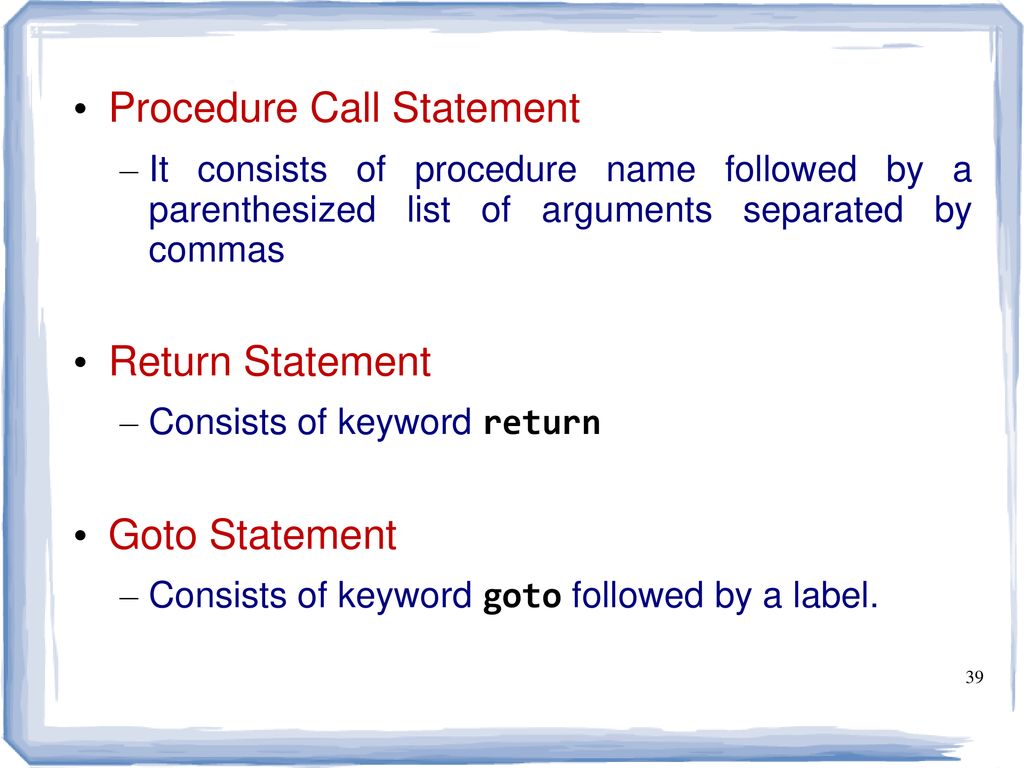 • Procedure Call Statement

– It consists of procedure name followed by a parenthesized list of arguments separated by commas

• Return Statement

– Consists of keyword return

• Goto Statement

– Consists of keyword goto followed by a label.

39